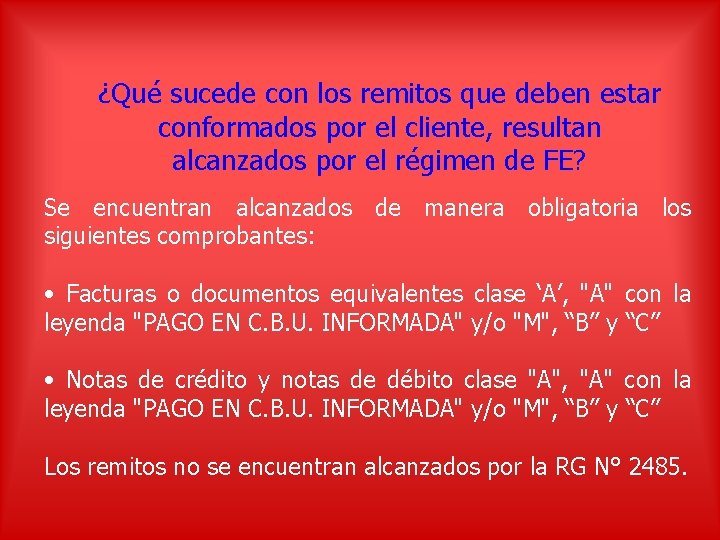 ¿Qué sucede con los remitos que deben estar conformados por el cliente, resultan alcanzados por el régimen de FE?

Se encuentran alcanzados de manera obligatoria los siguientes comprobantes:

• Facturas o documentos equivalentes clase ‘A’, "A" con la leyenda "PAGO EN C.B.U. INFORMADA" y/o "M", “B” y “C”

• Notas de crédito y notas de débito clase "A", "A" con la leyenda "PAGO EN C.B.U. INFORMADA" y/o "M", “B” y “C”

Los remitos no se encuentran alcanzados por la RG N° 2485.